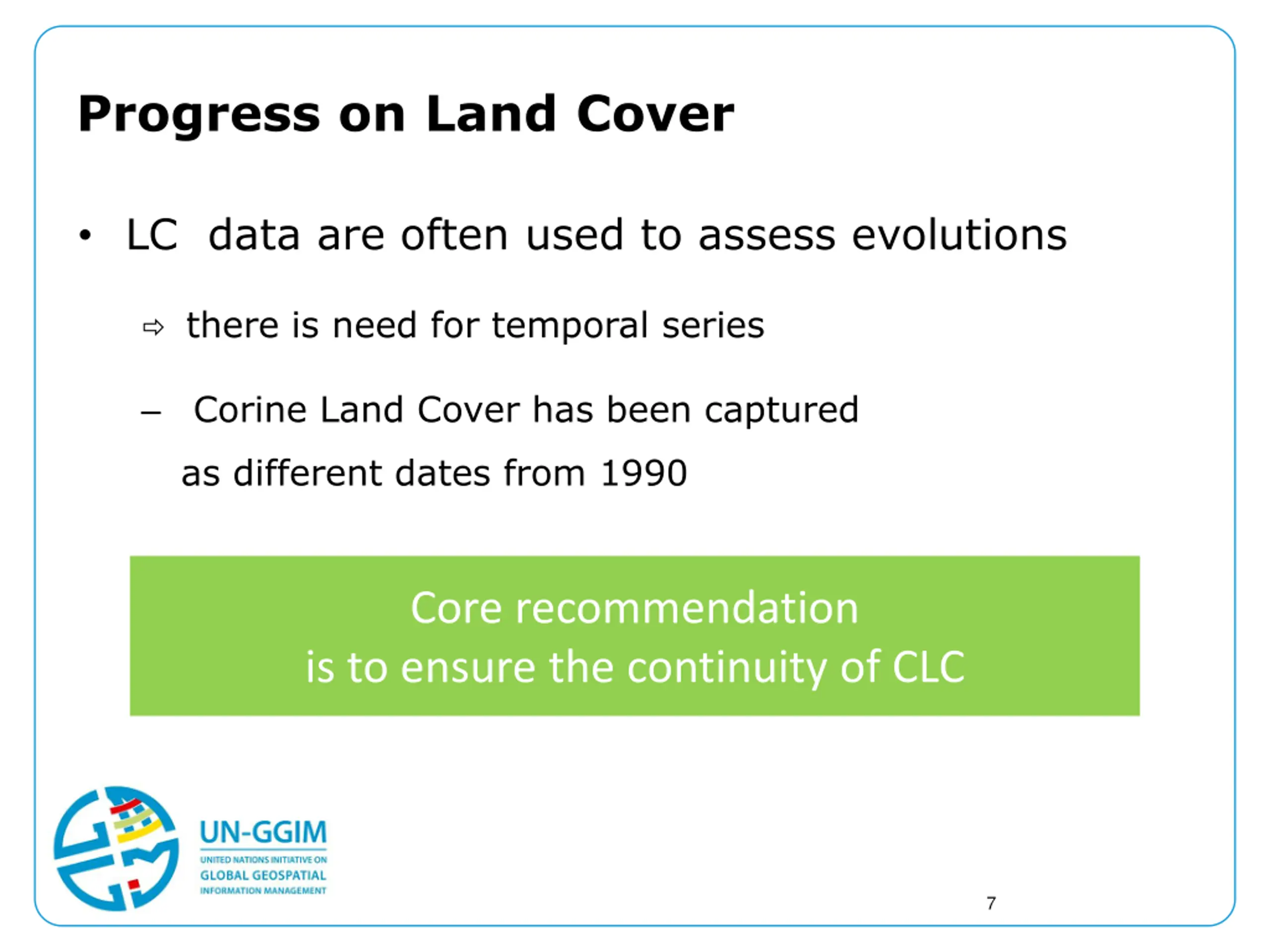 Progress on Land Cover

• LC data are often used to assess evolutions

⇨ there is need for temporal series

– Corine Land Cover has been captured as different dates from 1990

Core recommendation
is to ensure the continuity of CLC

UN-GGIM
UNITED NATIONS INITIATIVE ON
GLOBAL GEOSPATIAL
INFORMATION MANAGEMENT

7